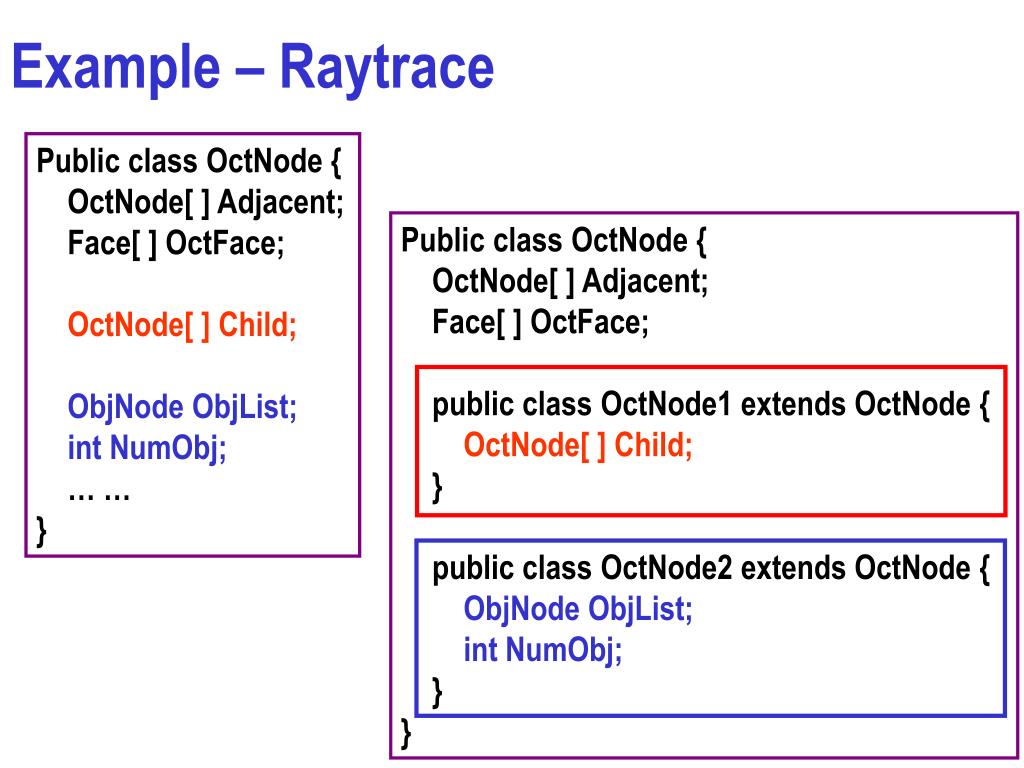 Example – Raytrace

Public class OctNode {
OctNode[ ] Adjacent;
Face[ ] OctFace;

OctNode[ ] Child;

ObjNode ObjList;
int NumObj;
… …
}

Public class OctNode {
OctNode[ ] Adjacent;
Face[ ] OctFace;

public class OctNode1 extends OctNode {
OctNode[ ] Child;
}

public class OctNode2 extends OctNode {
ObjNode ObjList;
int NumObj;
}
}